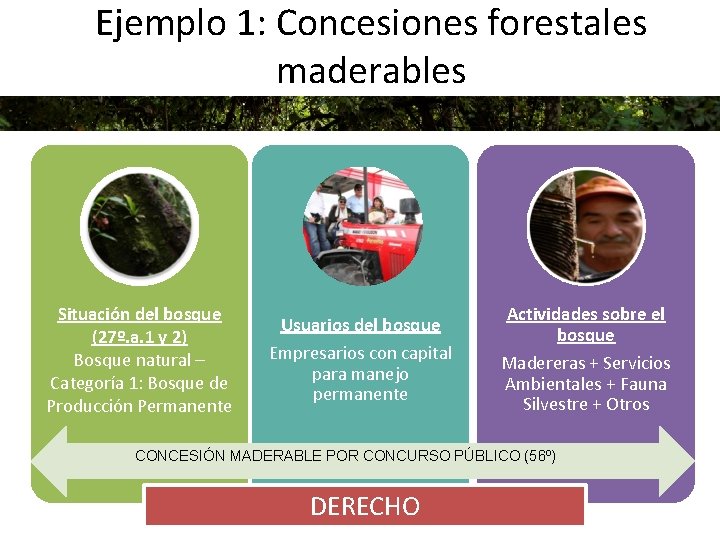 Ejemplo 1: Concesiones forestales maderables

Situación del bosque (27º.a.1 y 2)
Bosque natural – Categoría 1: Bosque de Producción Permanente

Usuarios del bosque
Empresarios con capital para manejo permanente

Actividades sobre el bosque
Madereras + Servicios Ambientales + Fauna Silvestre + Otros

CONCESIÓN MADERABLE POR CONCURSO PÚBLICO (56º)

DERECHO